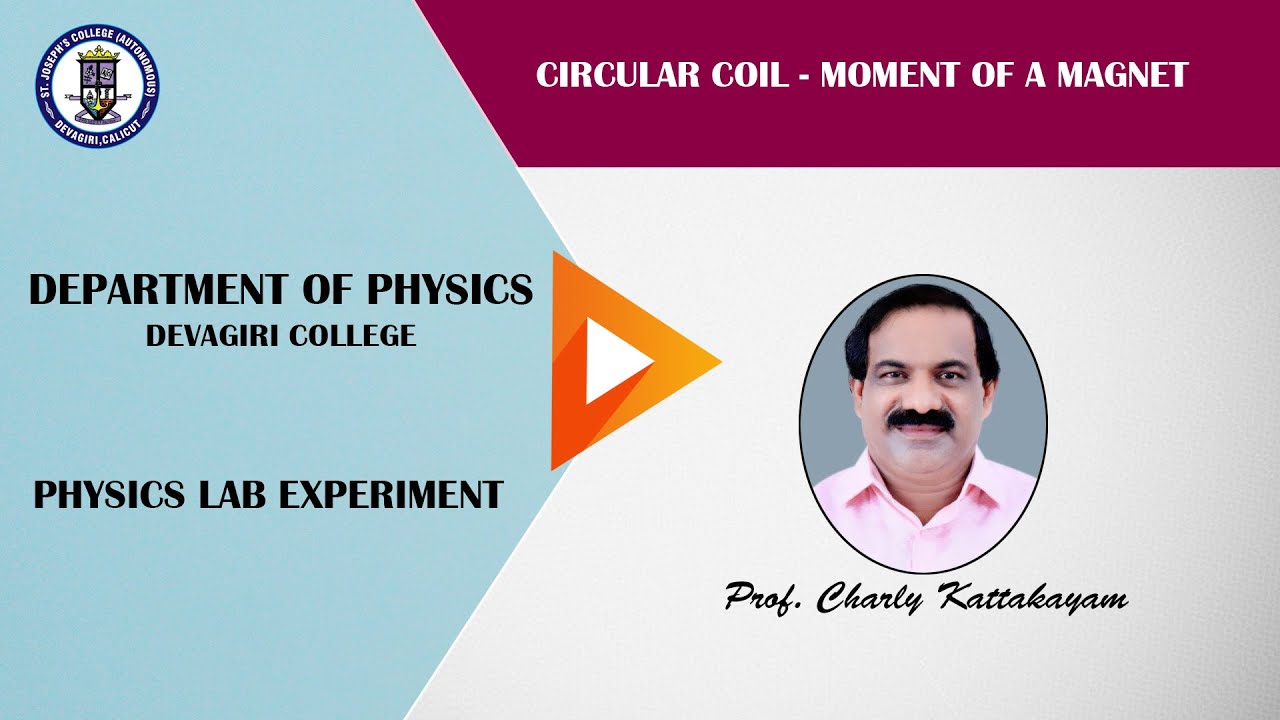 ST. JOSEPH'S COLLEGE (AUTONOMOUS)
DEVAGIRI, CALICUT

CIRCULAR COIL - MOMENT OF A MAGNET

DEPARTMENT OF PHYSICS
DEVAGIRI COLLEGE

PHYSICS LAB EXPERIMENT

Prof. Charly Kattakayam